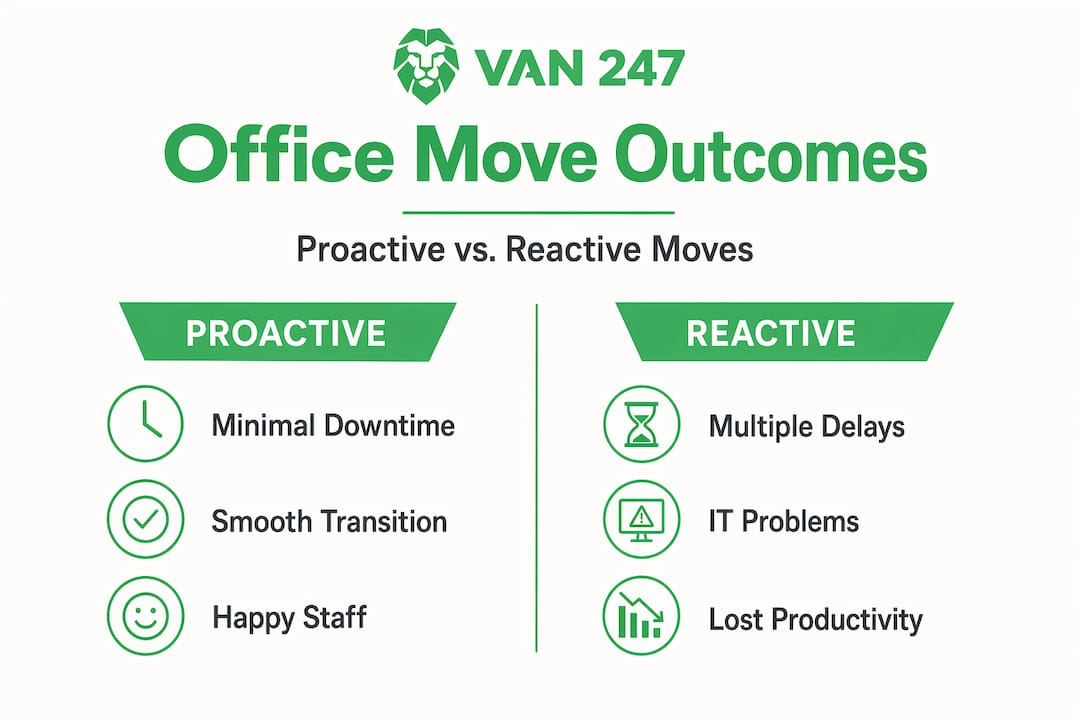 VAN 247

Office Move Outcomes

Proactive vs. Reactive Moves

PROACTIVE

Minimal Downtime

Smooth Transition

Happy Staff

REACTIVE

Multiple Delays

IT Problems

Lost Productivity